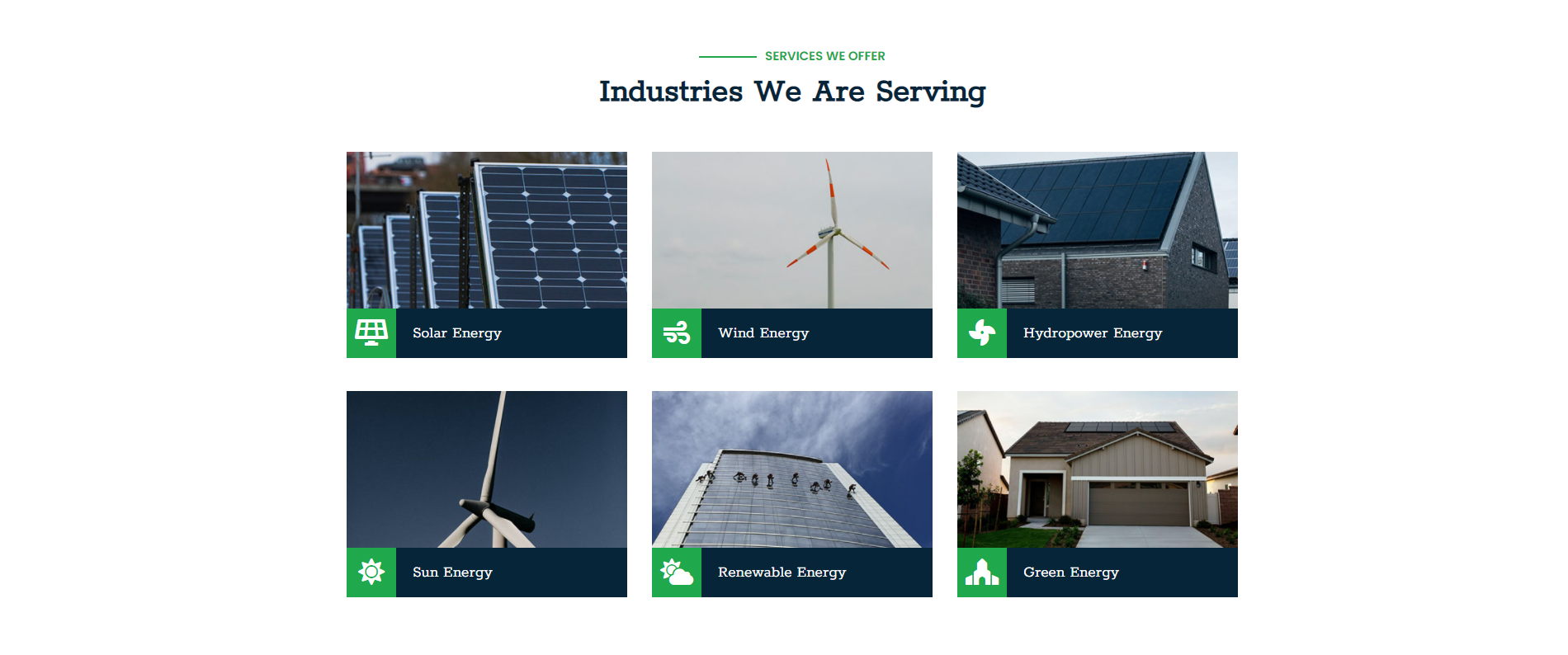 SERVICES WE OFFER

Industries We Are Serving

Solar Energy

Wind Energy

Hydropower Energy

Sun Energy

Renewable Energy

Green Energy